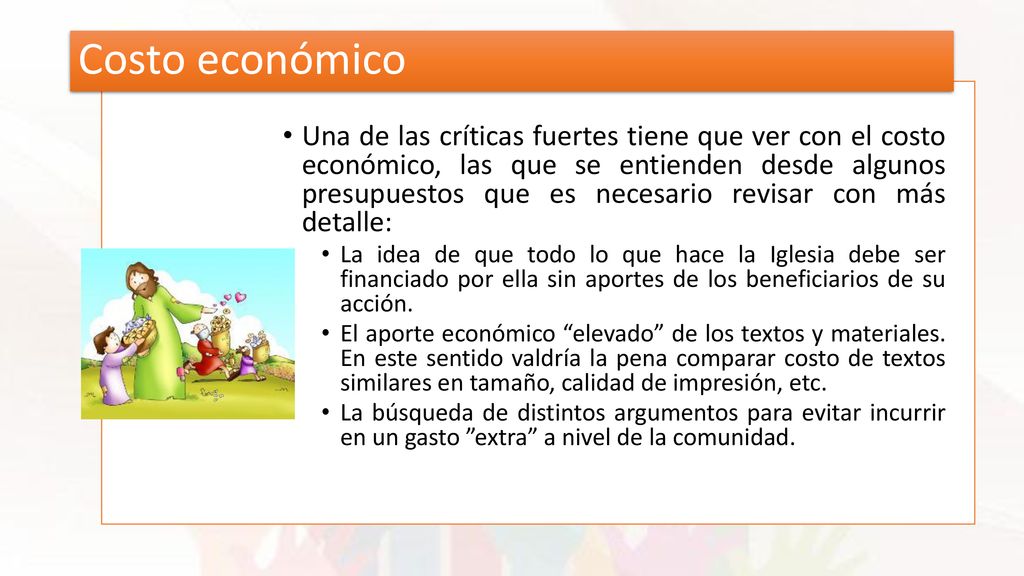 Costo económico

• Una de las críticas fuertes tiene que ver con el costo económico, las que se entienden desde algunos presupuestos que es necesario revisar con más detalle:

• La idea de que todo lo que hace la Iglesia debe ser financiado por ella sin aportes de los beneficiarios de su acción.

• El aporte económico “elevado” de los textos y materiales. En este sentido valdría la pena comparar costo de textos similares en tamaño, calidad de impresión, etc.

• La búsqueda de distintos argumentos para evitar incurrir en un gasto ”extra” a nivel de la comunidad.